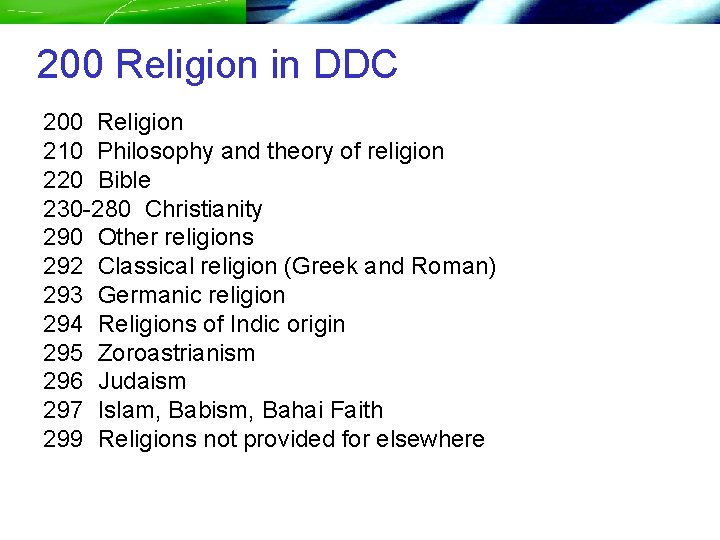 200 Religion in DDC

200 Religion
210 Philosophy and theory of religion
220 Bible
230-280 Christianity
290 Other religions
292 Classical religion (Greek and Roman)
293 Germanic religion
294 Religions of Indic origin
295 Zoroastrianism
296 Judaism
297 Islam, Babism, Bahai Faith
299 Religions not provided for elsewhere